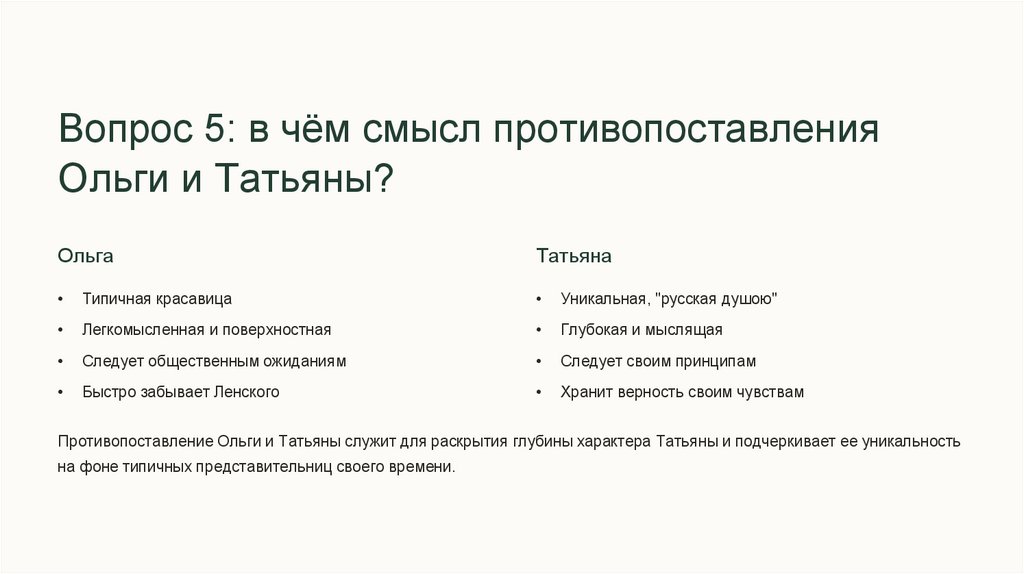 Вопрос 5: в чём смысл противопоставления Ольги и Татьяны?

Ольга

• Типичная красавица
• Легкомысленная и поверхностная
• Следует общественным ожиданиям
• Быстро забывает Ленского

Татьяна

• Уникальная, "русская душою"
• Глубокая и мыслящая
• Следует своим принципам
• Хранит верность своим чувствам

Противопоставление Ольги и Татьяны служит для раскрытия глубины характера Татьяны и подчеркивает ее уникальность на фоне типичных представительниц своего времени.